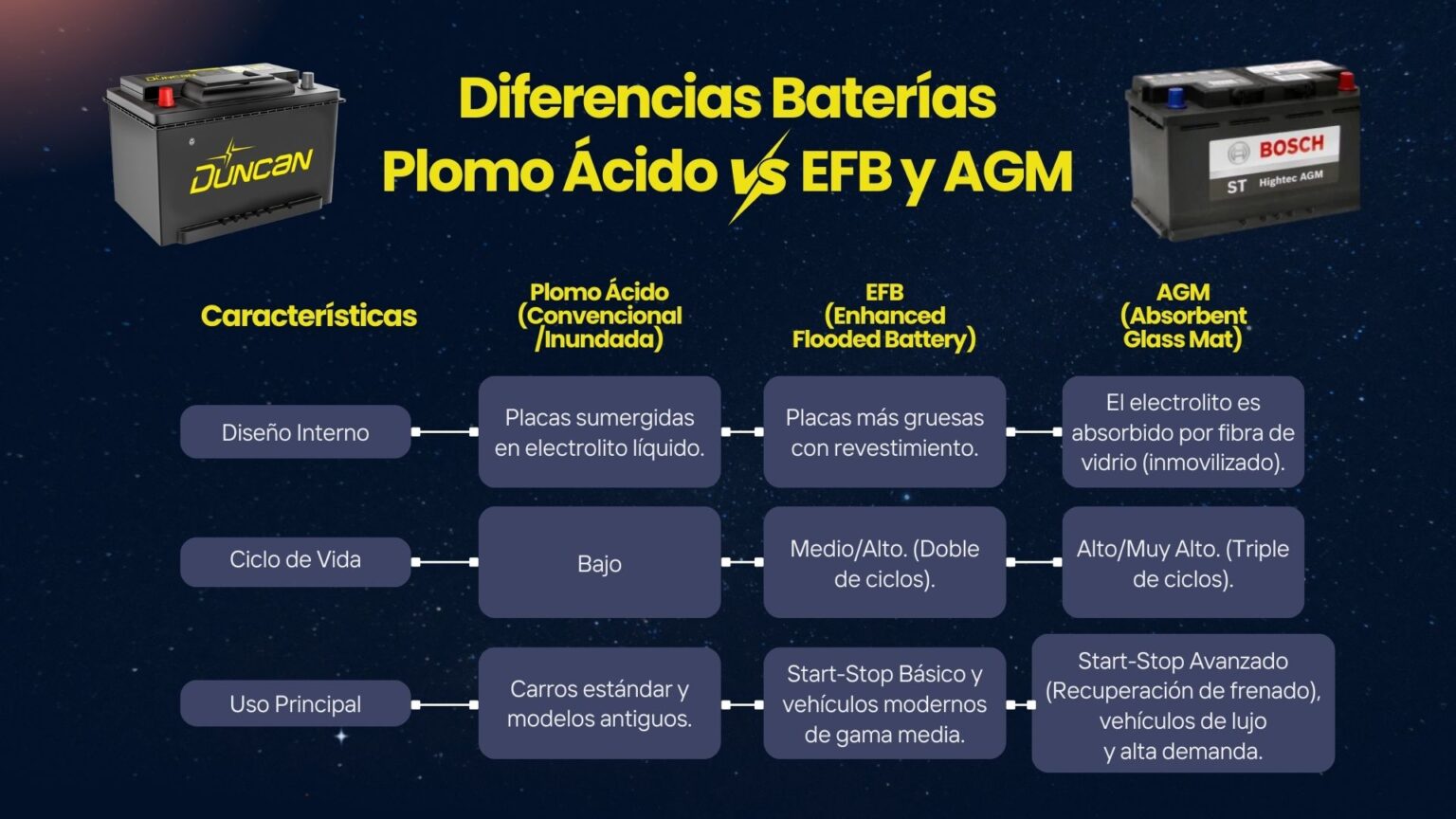 DUNCAN

Diferencias Baterías Plomo Ácido vs EFB y AGM

BOSCH
ST Hightec AGM

| Características | Plomo Ácido (Convencional /Inundada) | EFB (Enhanced Flooded Battery) | AGM (Absorbent Glass Mat) |
|---|---|---|---|
| Diseño Interno | Placas sumergidas en electrolito líquido. | Placas más gruesas con revestimiento. | El electrolito es absorbido por fibra de vidrio (inmovilizado). |
| Ciclo de Vida | Bajo | Medio/Alto. (Doble de ciclos). | Alto/Muy Alto. (Triple de ciclos). |
| Uso Principal | Carros estándar y modelos antiguos. | Start-Stop Básico y vehículos modernos de gama media. | Start-Stop Avanzado (Recuperación de frenado), vehículos de lujo y alta demanda. |